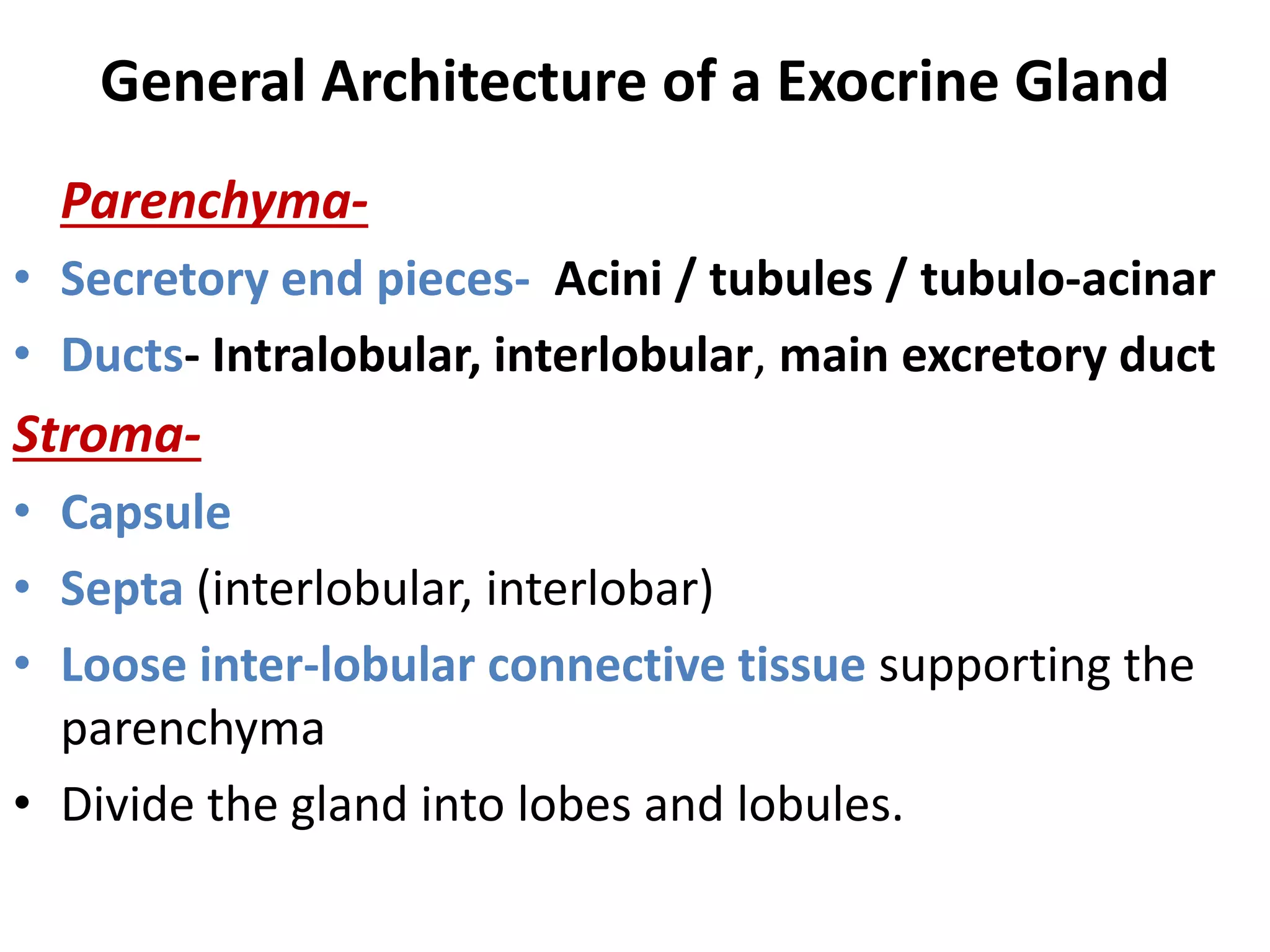 General Architecture of a Exocrine Gland

Parenchyma-

• Secretory end pieces- Acini / tubules / tubulo-acinar
• Ducts- Intralobular, interlobular, main excretory duct

Stroma-

• Capsule
• Septa (interlobular, interlobar)
• Loose inter-lobular connective tissue supporting the parenchyma
• Divide the gland into lobes and lobules.